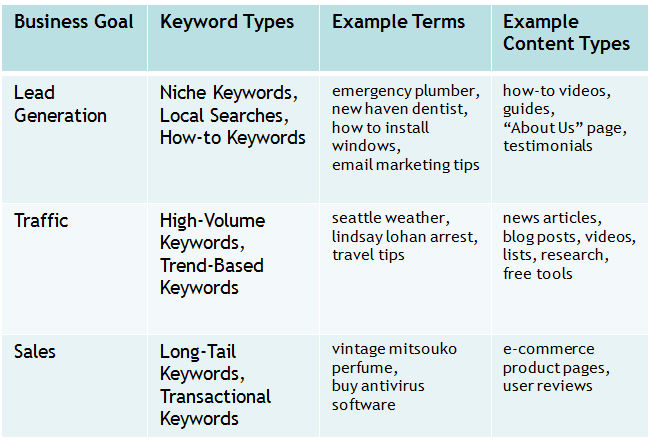 | Business Goal | Keyword Types | Example Terms | Example Content Types |
|---|---|---|---|
| Lead Generation | Niche Keywords, Local Searches, How-to Keywords | emergency plumber, new haven dentist, how to install windows, email marketing tips | how-to videos, guides, “About Us” page, testimonials |
| Traffic | High-Volume Keywords, Trend-Based Keywords | seattle weather, lindsay lohan arrest, travel tips | news articles, blog posts, videos, lists, research, free tools |
| Sales | Long-Tail Keywords, Transactional Keywords | vintage mitsouko perfume, buy antivirus software | e-commerce product pages, user reviews |